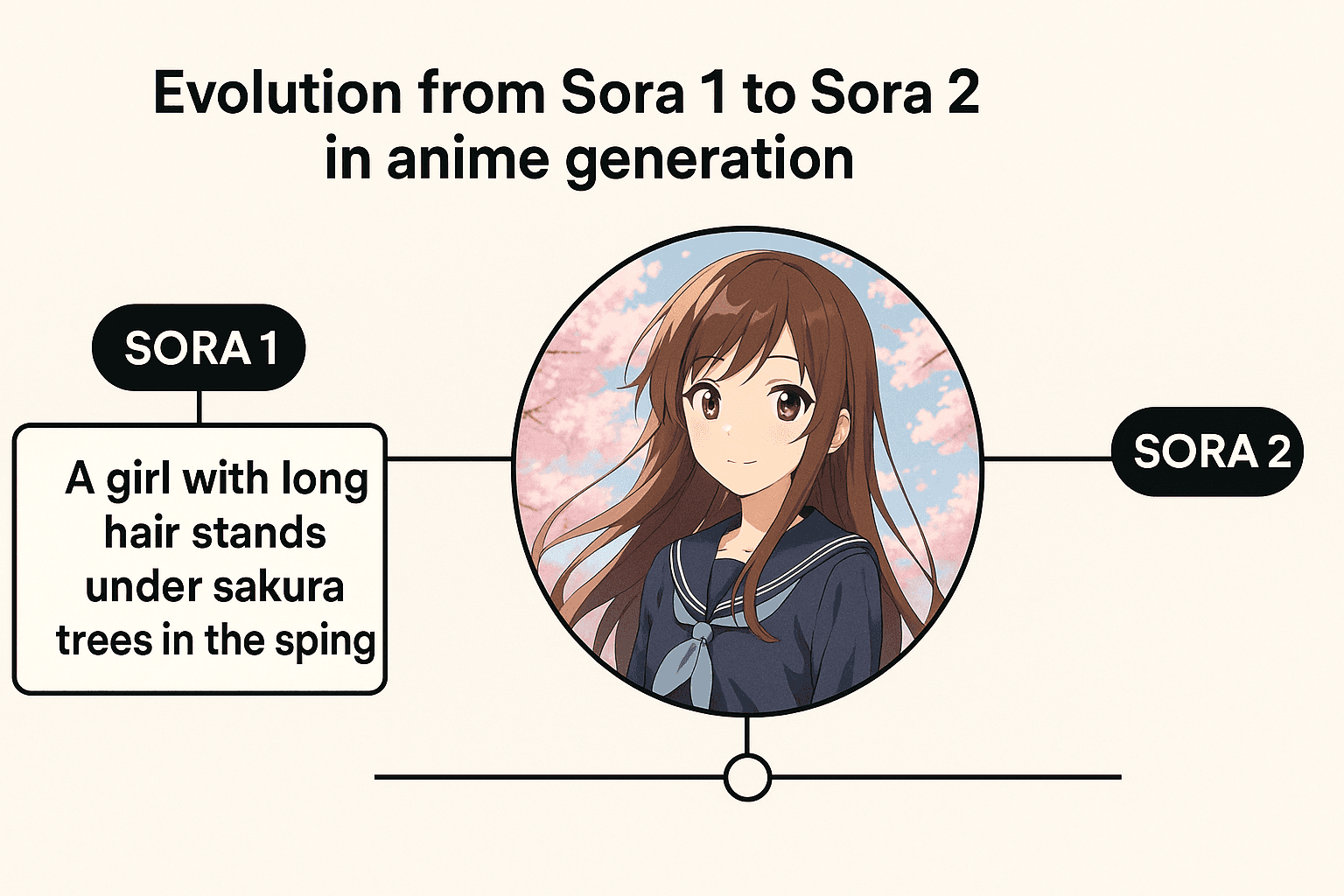 Evolution from Sora 1 to Sora 2 in anime generation

SORA 1

A girl with long hair stands under sakura trees in the sping

SORA 2